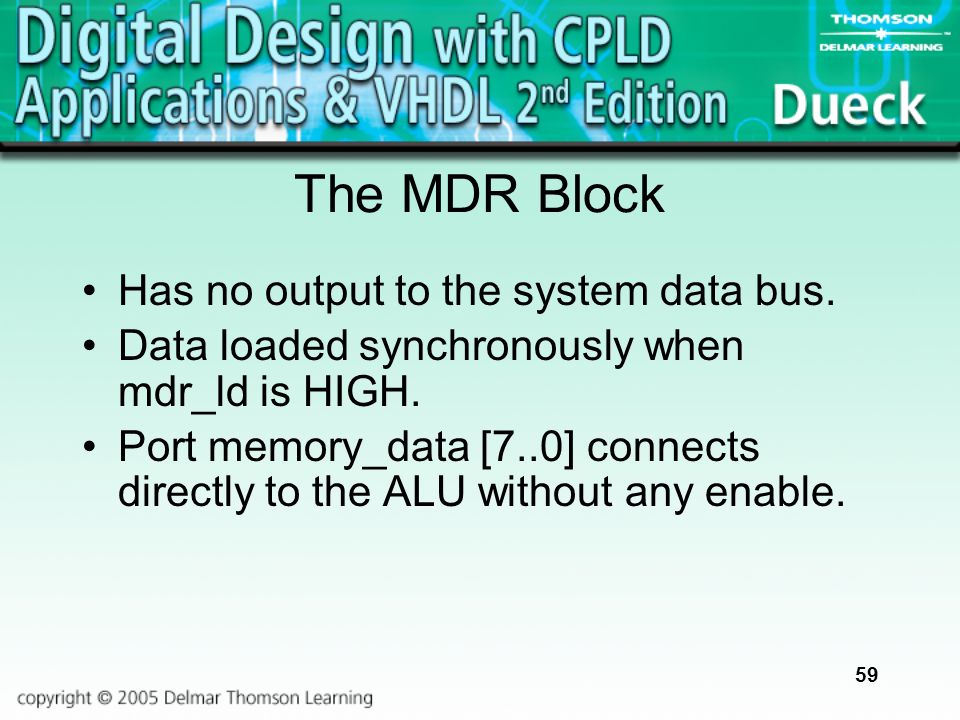 Digital Design with CPLD Applications & VHDL 2nd Edition

THOMSON
DELMAR LEARNING

Dueck

The MDR Block

• Has no output to the system data bus.
• Data loaded synchronously when mdr_ld is HIGH.
• Port memory_data [7..0] connects directly to the ALU without any enable.

59

copyright © 2005 Delmar Thomson Learning